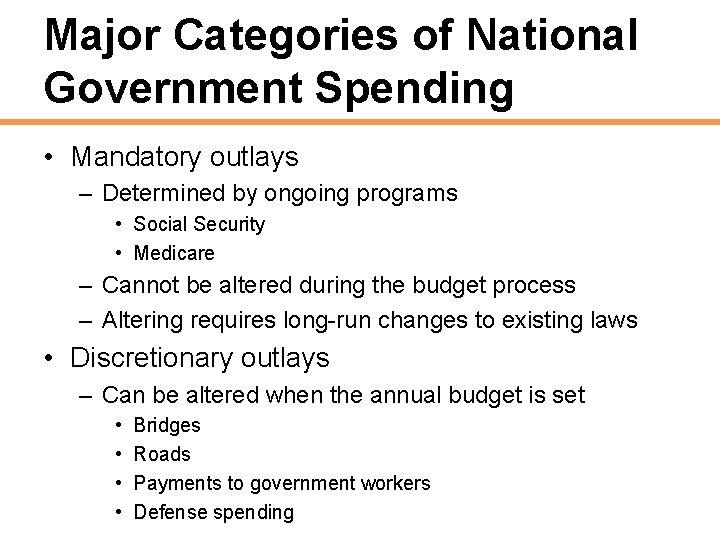 Major Categories of National Government Spending

• Mandatory outlays
  – Determined by ongoing programs
    • Social Security
    • Medicare
  – Cannot be altered during the budget process
  – Altering requires long-run changes to existing laws
• Discretionary outlays
  – Can be altered when the annual budget is set
    • Bridges
    • Roads
    • Payments to government workers
    • Defense spending